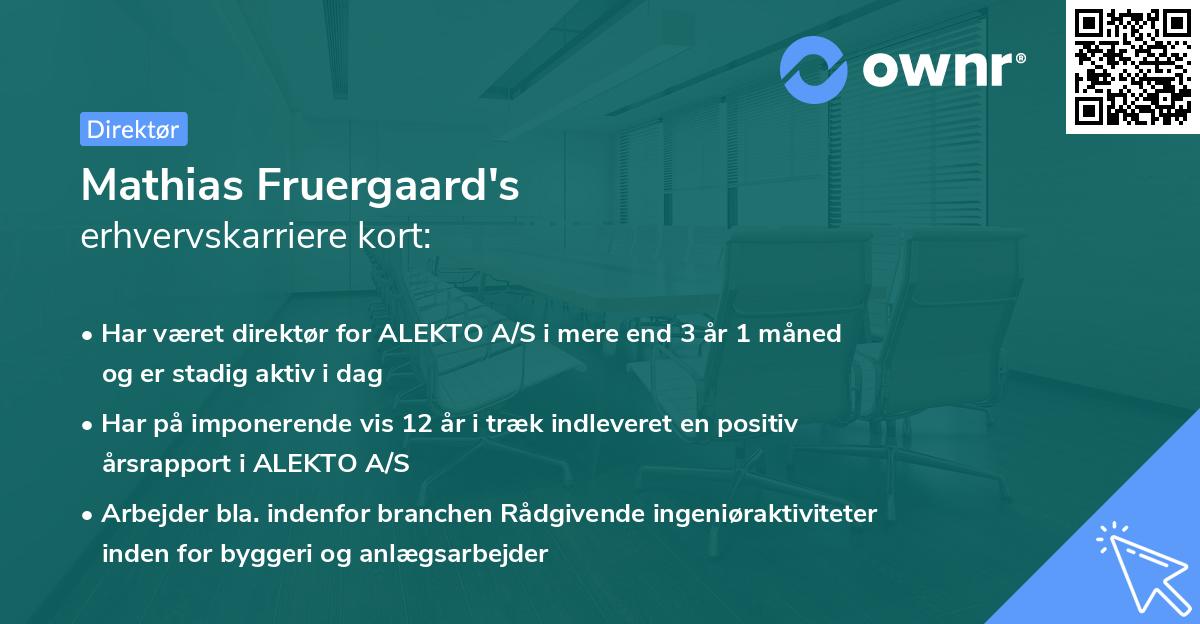 ownr®

Direktør

Mathias Fruergaard's
erhvervskarriere kort:

• Har været direktør for ALEKTO A/S i mere end 3 år 1 måned og er stadig aktiv i dag

• Har på imponerende vis 12 år i træk indleveret en positiv årsrapport i ALEKTO A/S

• Arbejder bla. indenfor branchen Rådgivende ingeniøraktiviteter inden for byggeri og anlægsarbejder